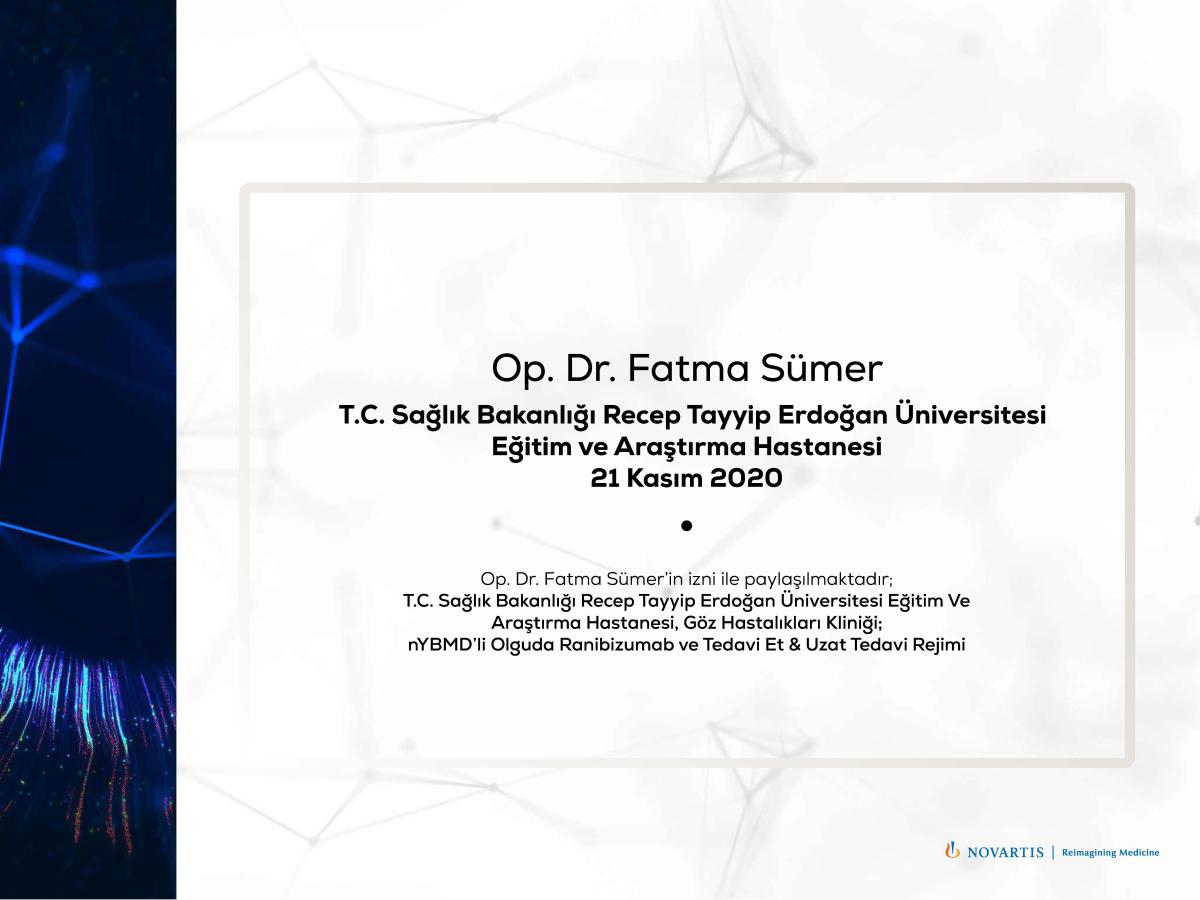 Op. Dr. Fatma Sümer

T.C. Sağlık Bakanlığı Recep Tayyip Erdoğan Üniversitesi Eğitim ve Araştırma Hastanesi
21 Kasım 2020

Op. Dr. Fatma Sümer'in izni ile paylaşılmaktadır;
T.C. Sağlık Bakanlığı Recep Tayyip Erdoğan Üniversitesi Eğitim Ve Araştırma Hastanesi, Göz Hastalıkları Kliniği;
nYBMD'li Olguda Ranibizumab ve Tedavi Et & Uzat Tedavi Rejimi

NOVARTIS | Reimagining Medicine